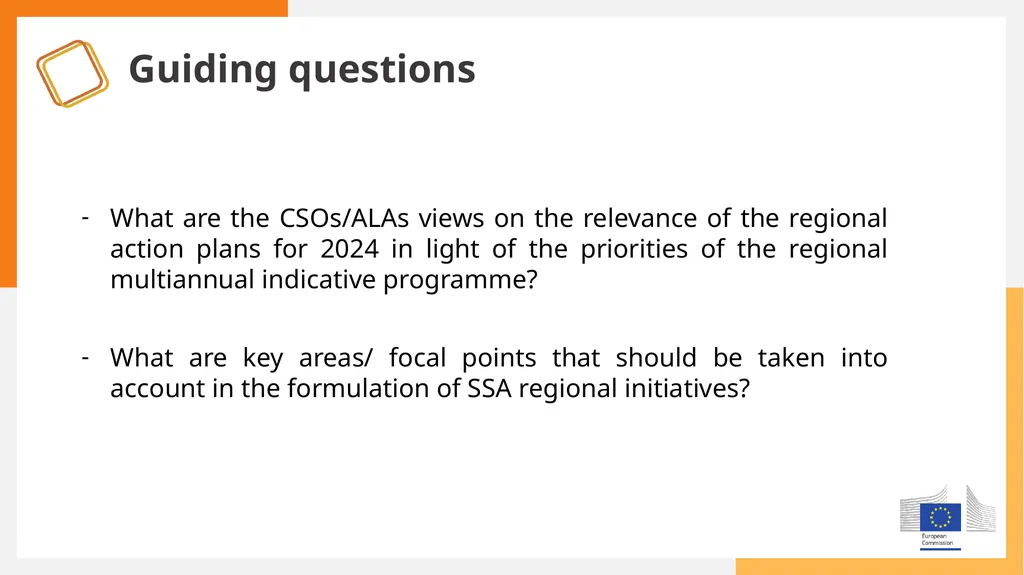 Guiding questions

- What are the CSOs/ALAs views on the relevance of the regional action plans for 2024 in light of the priorities of the regional multiannual indicative programme?

- What are key areas/ focal points that should be taken into account in the formulation of SSA regional initiatives?

European Commission